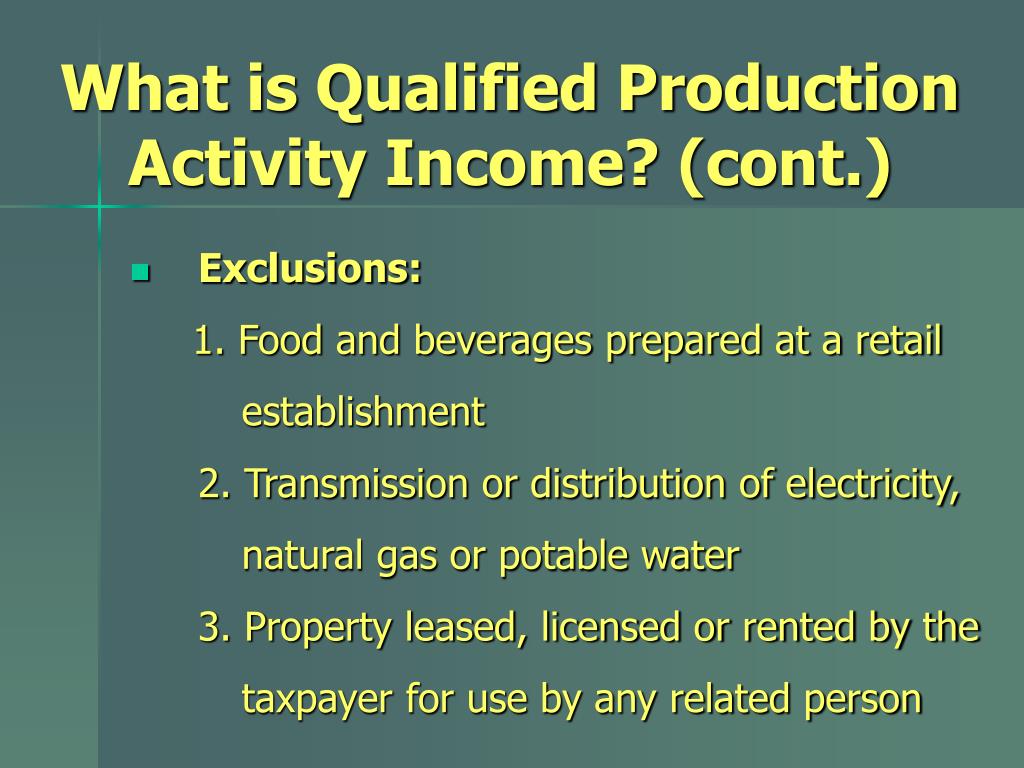 What is Qualified Production Activity Income? (cont.)

Exclusions:

1. Food and beverages prepared at a retail establishment

2. Transmission or distribution of electricity, natural gas or potable water

3. Property leased, licensed or rented by the taxpayer for use by any related person